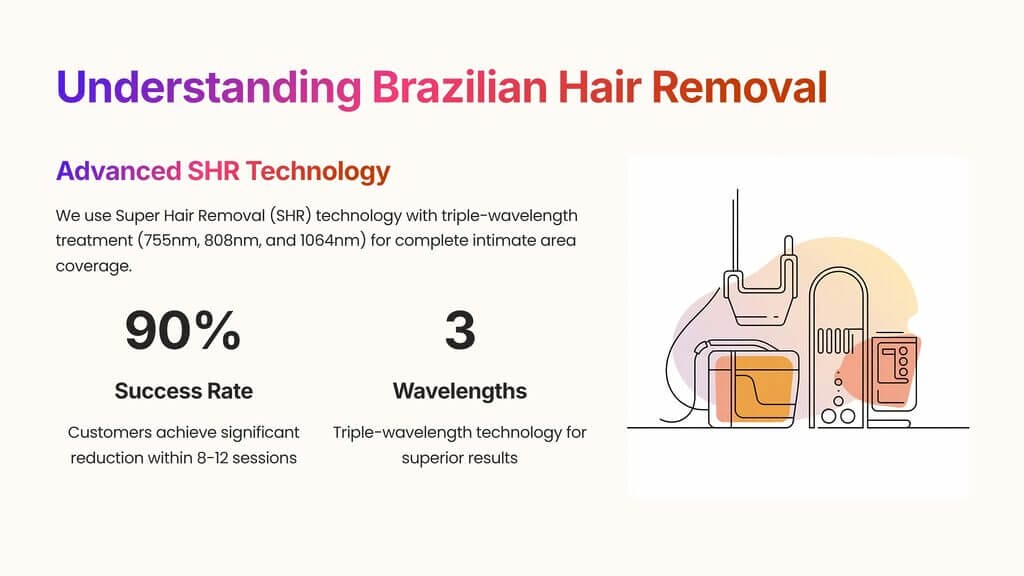 Understanding Brazilian Hair Removal

Advanced SHR Technology

We use Super Hair Removal (SHR) technology with triple-wavelength treatment (755nm, 808nm, and 1064nm) for complete intimate area coverage.

90%

Success Rate

Customers achieve significant reduction within 8-12 sessions

3

Wavelengths

Triple-wavelength technology for superior results